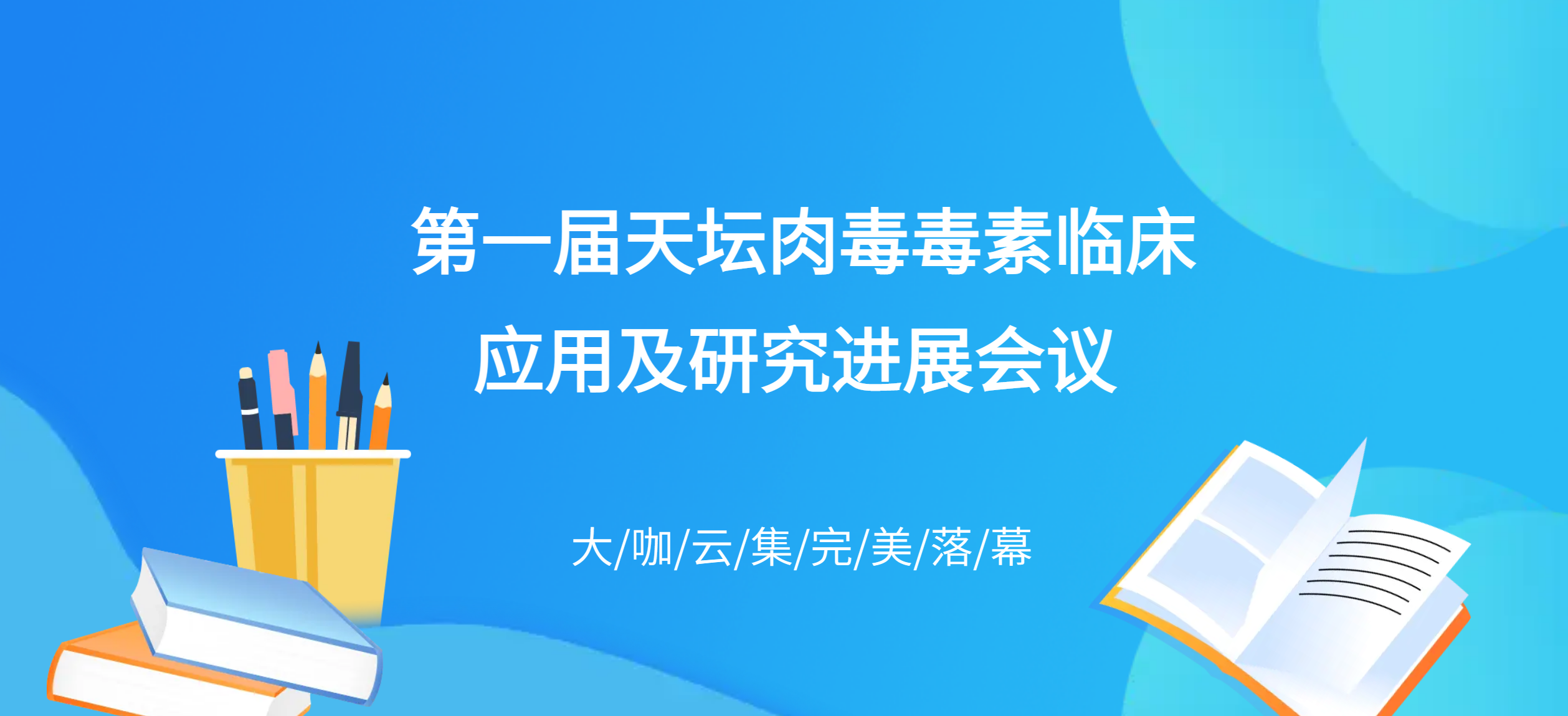 第一届天坛肉毒毒素临床应用及研究进展会议

大/咖/云/集/完/美/落/幕